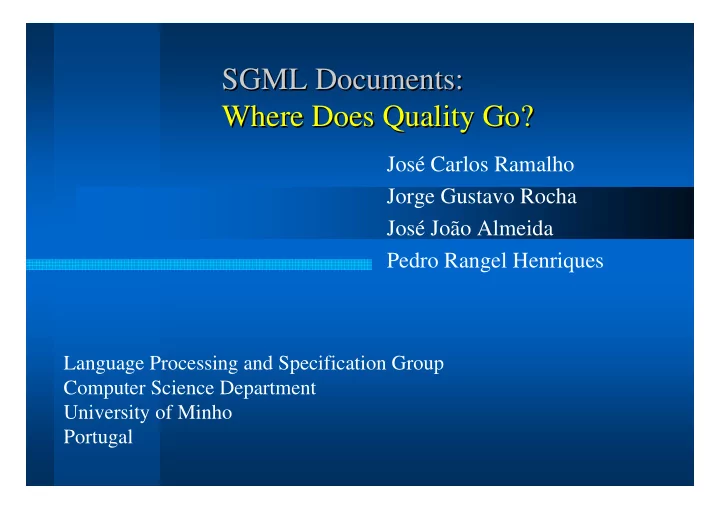 SGML Documents:
Where Does Quality Go?

José Carlos Ramalho
Jorge Gustavo Rocha
José João Almeida
Pedro Rangel Henriques

Language Processing and Specification Group
Computer Science Department
University of Minho
Portugal